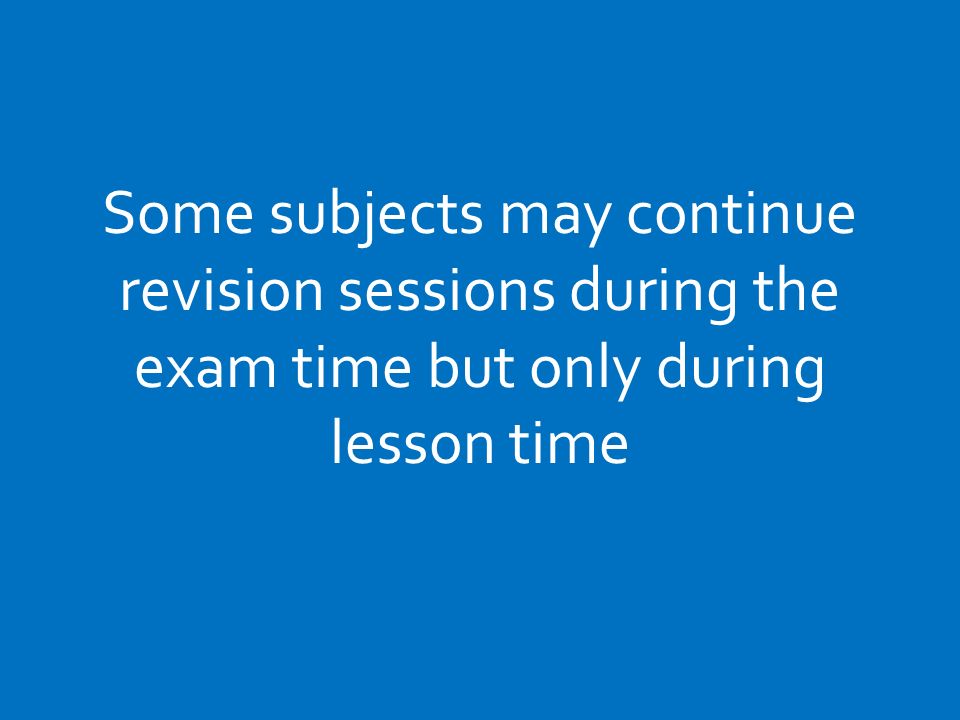 Some subjects may continue revision sessions during the exam time but only during lesson time